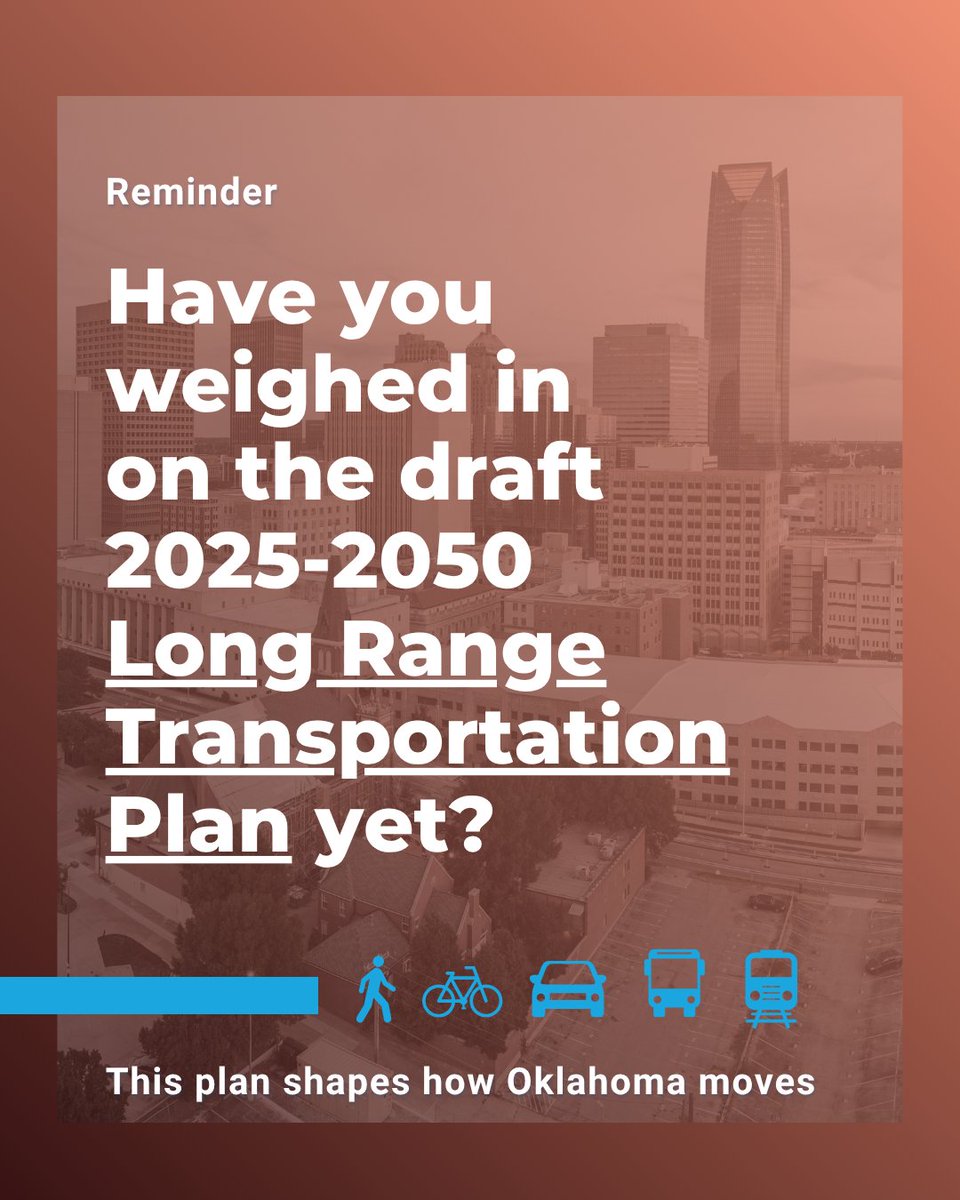 Reminder

Have you weighed in on the draft 2025-2050 Long Range Transportation Plan yet?

This plan shapes how Oklahoma moves